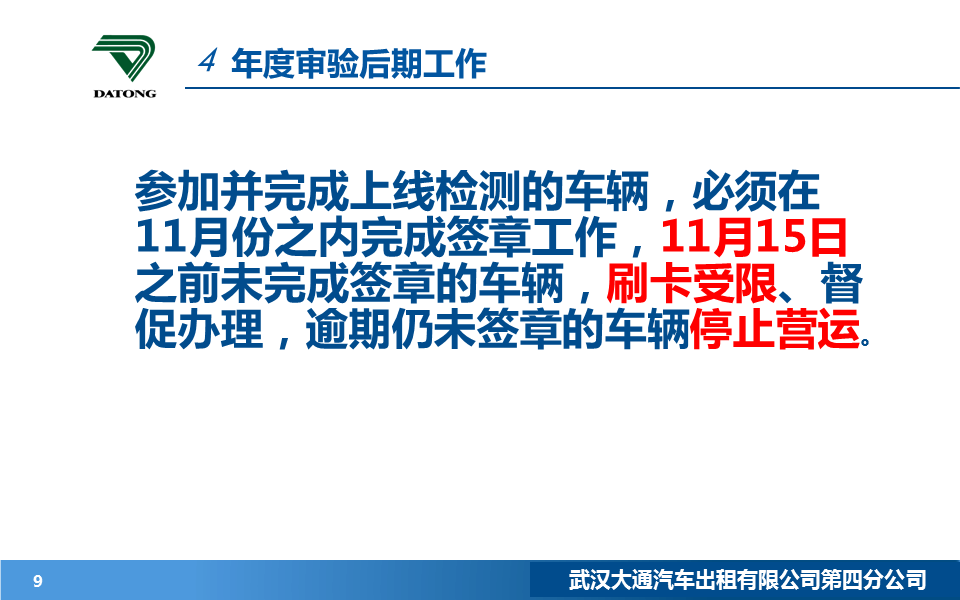 DATONG

4 年度审验后期工作

参加并完成上线检测的车辆，必须在11月份之内完成签章工作，11月15日之前未完成签章的车辆，刷卡受限、督促办理，逾期仍未签章的车辆停止营运。

9

武汉大通汽车出租有限公司第四分公司